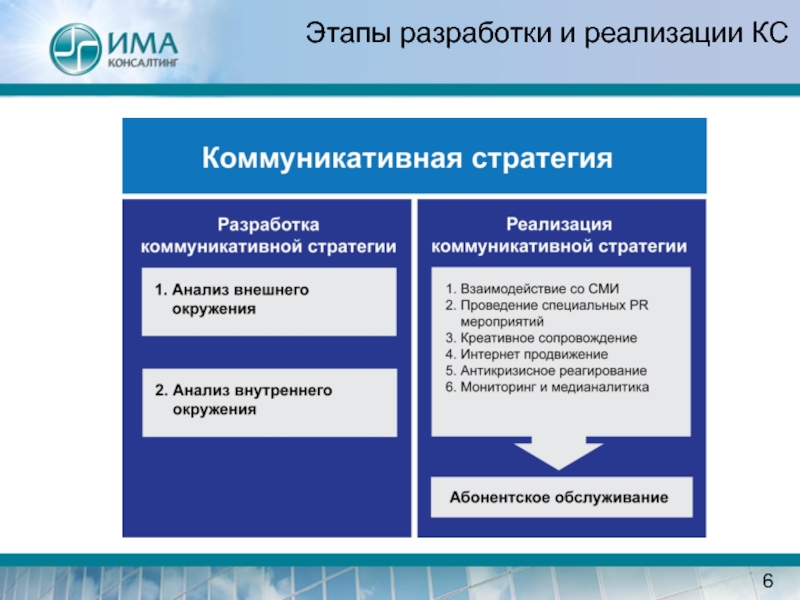 ИМА КОНСАЛТИНГ

Этапы разработки и реализации КС

Коммуникативная стратегия

Разработка коммуникативной стратегии

1. Анализ внешнего окружения

2. Анализ внутреннего окружения

Реализация коммуникативной стратегии

1. Взаимодействие со СМИ
2. Проведение специальных PR мероприятий
3. Креативное сопровождение
4. Интернет продвижение
5. Антикризисное реагирование
6. Мониторинг и медианалитика

Абонентское обслуживание

6